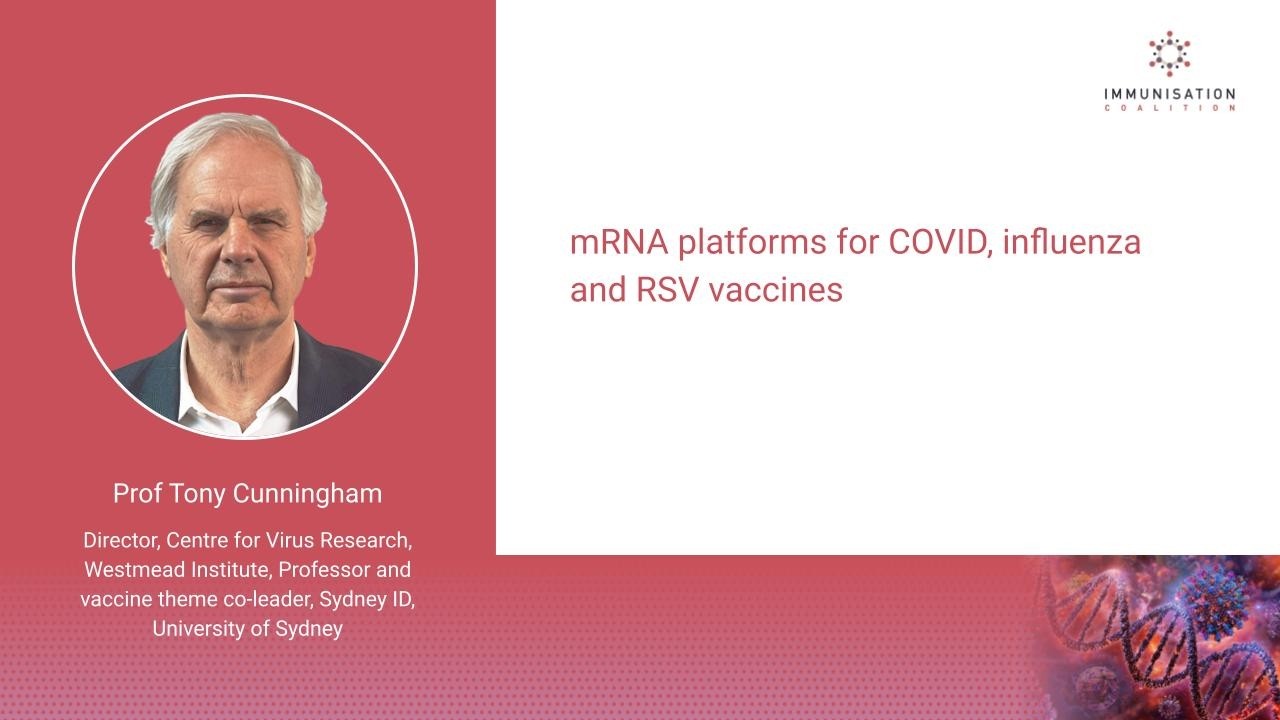 IMMUNISATION
COALITION

mRNA platforms for COVID, influenza and RSV vaccines

Prof Tony Cunningham

Director, Centre for Virus Research, Westmead Institute, Professor and vaccine theme co-leader, Sydney ID, University of Sydney